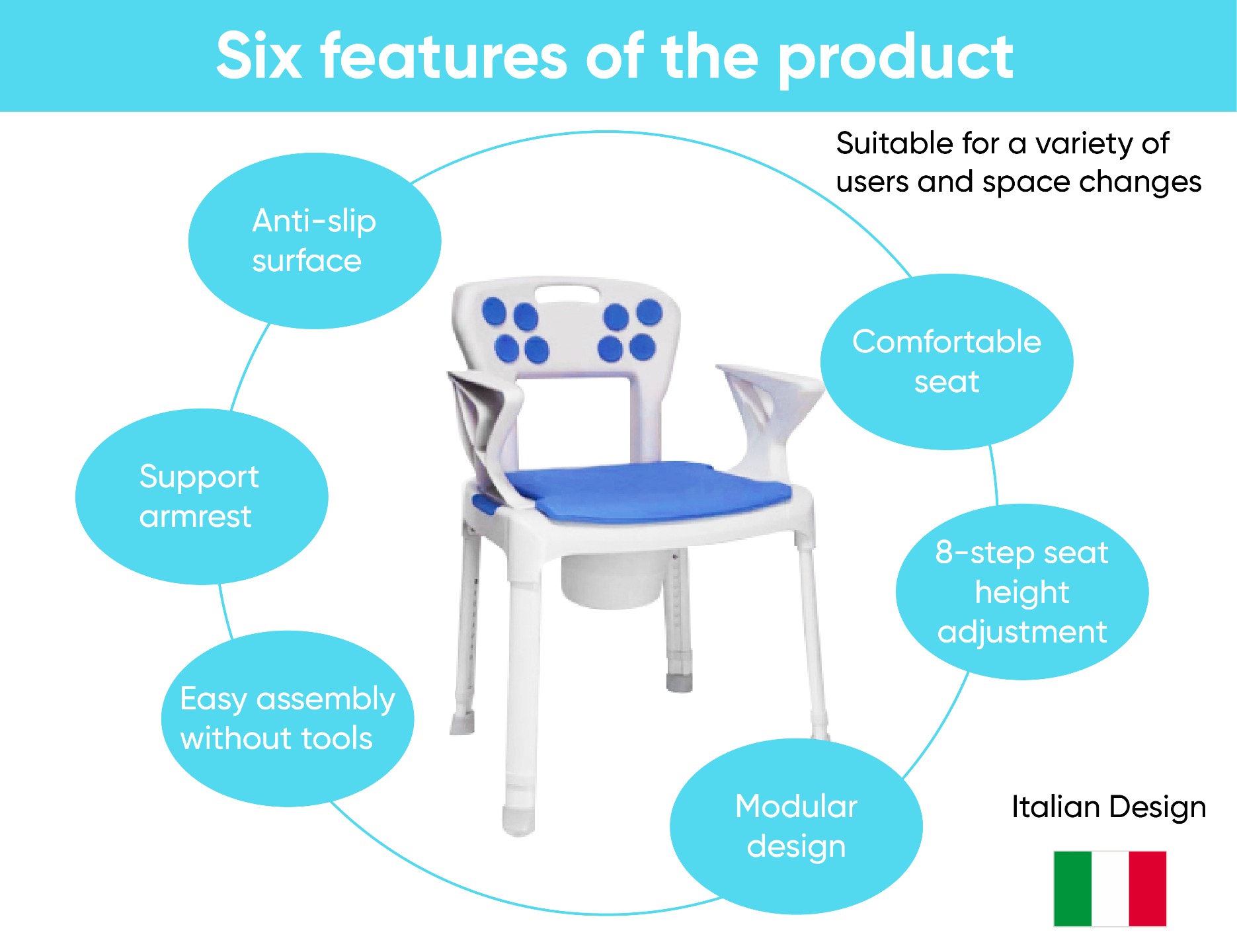 Six features of the product

Suitable for a variety of users and space changes

Anti-slip surface

Comfortable seat

Support armrest

8-step seat height adjustment

Easy assembly without tools

Modular design

Italian Design